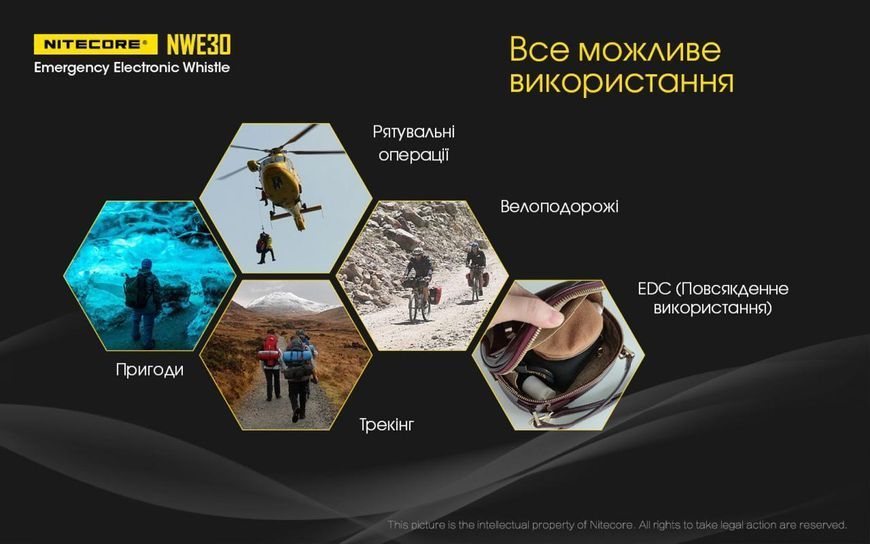 NITECORE® NWE30
Emergency Electronic Whistle

Все можливе використання

Рятувальні операції

Велоподорожі

EDC (Повсякденне використання)

Пригоди

Трекінг

This picture is the intellectual property of Nitecore. All rights to take legal action are reserved.